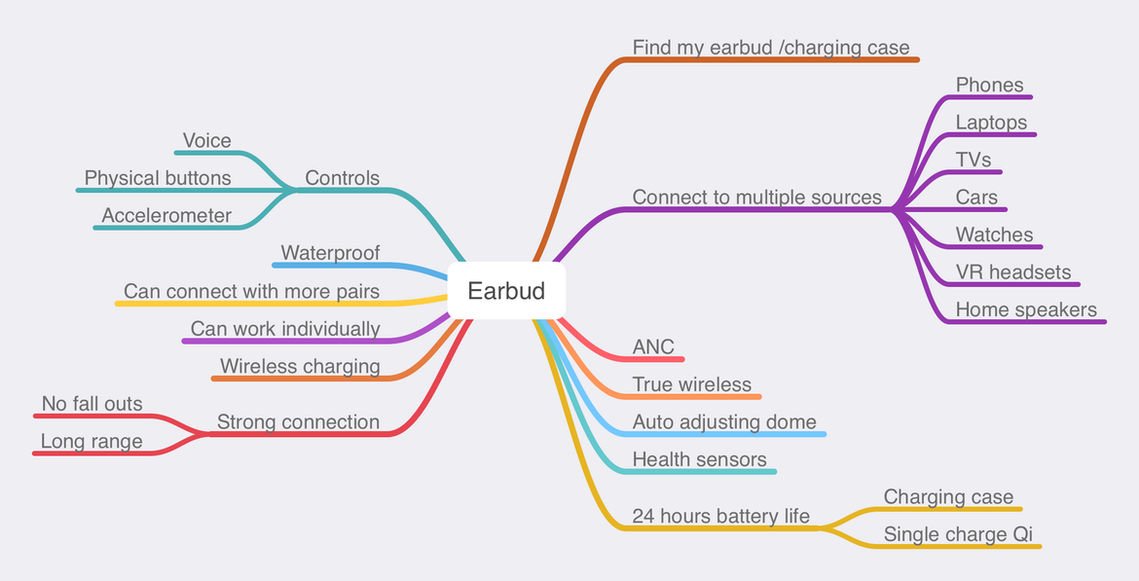 Earbud

Find my earbud /charging case

Connect to multiple sources
Phones
Laptops
TVs
Cars
Watches
VR headsets
Home speakers

ANC
True wireless
Auto adjusting dome
Health sensors

24 hours battery life
Charging case
Single charge Qi

Controls
Voice
Physical buttons
Accelerometer

Waterproof
Can connect with more pairs
Can work individually
Wireless charging

Strong connection
No fall outs
Long range